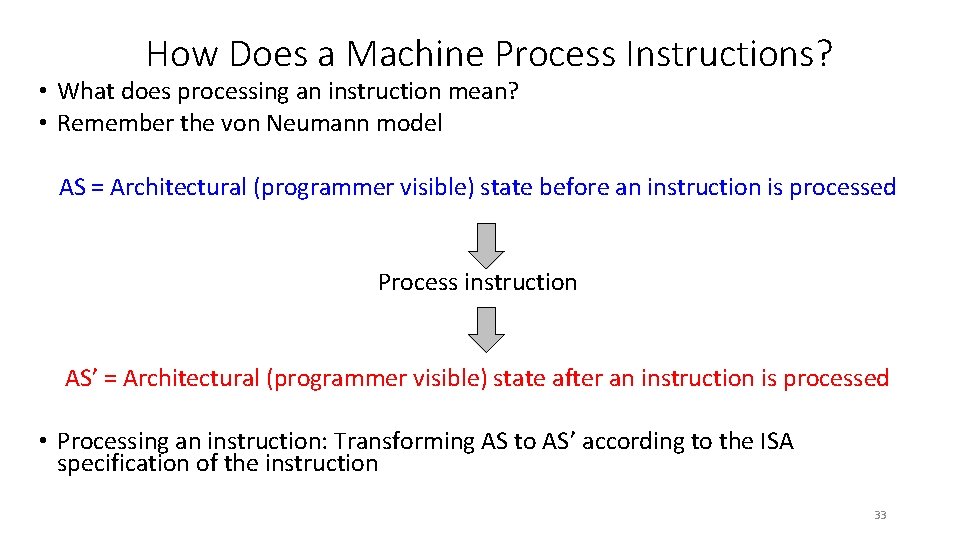 How Does a Machine Process Instructions?

• What does processing an instruction mean?
• Remember the von Neumann model

AS = Architectural (programmer visible) state before an instruction is processed

Process instruction

AS’ = Architectural (programmer visible) state after an instruction is processed

• Processing an instruction: Transforming AS to AS’ according to the ISA specification of the instruction

33